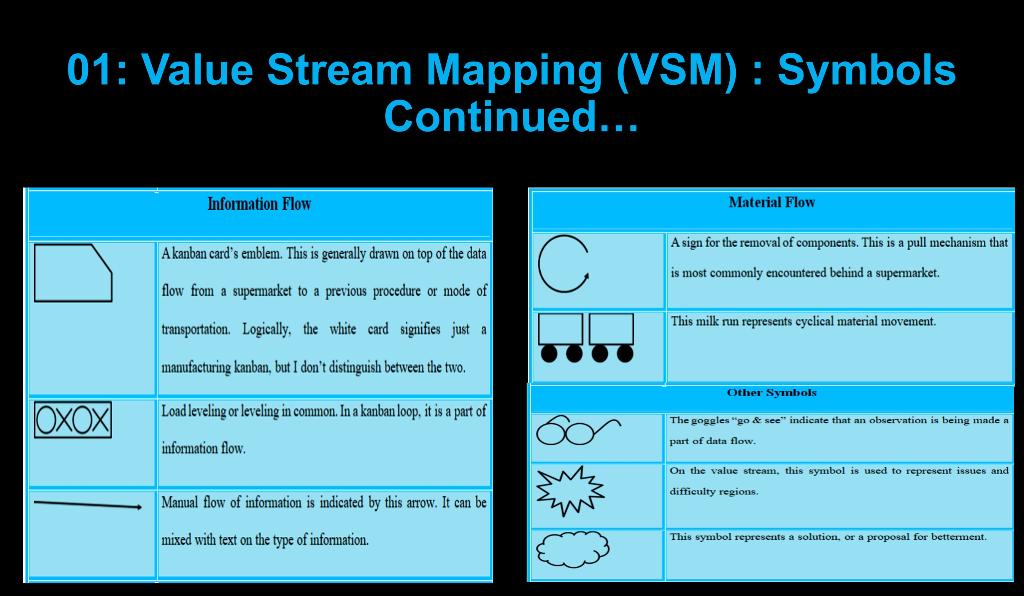 01: Value Stream Mapping (VSM) : Symbols Continued…

| Information Flow | |
|---|---|
| | A kanban card's emblem. This is generally drawn on top of the data flow from a supermarket to a previous procedure or mode of transportation. Logically, the white card signifies just a manufacturing kanban, but I don't distinguish between the two. |
| OXOX | Load leveling or leveling in common. In a kanban loop, it is a part of information flow. |
| | Manual flow of information is indicated by this arrow. It can be mixed with text on the type of information. |

| Material Flow | |
|---|---|
| | A sign for the removal of components. This is a pull mechanism that is most commonly encountered behind a supermarket. |
| | This milk run represents cyclical material movement. |

| Other Symbols | |
|---|---|
| | The goggles "go & see" indicate that an observation is being made a part of data flow. |
| | On the value stream, this symbol is used to represent issues and difficulty regions. |
| | This symbol represents a solution, or a proposal for betterment. |